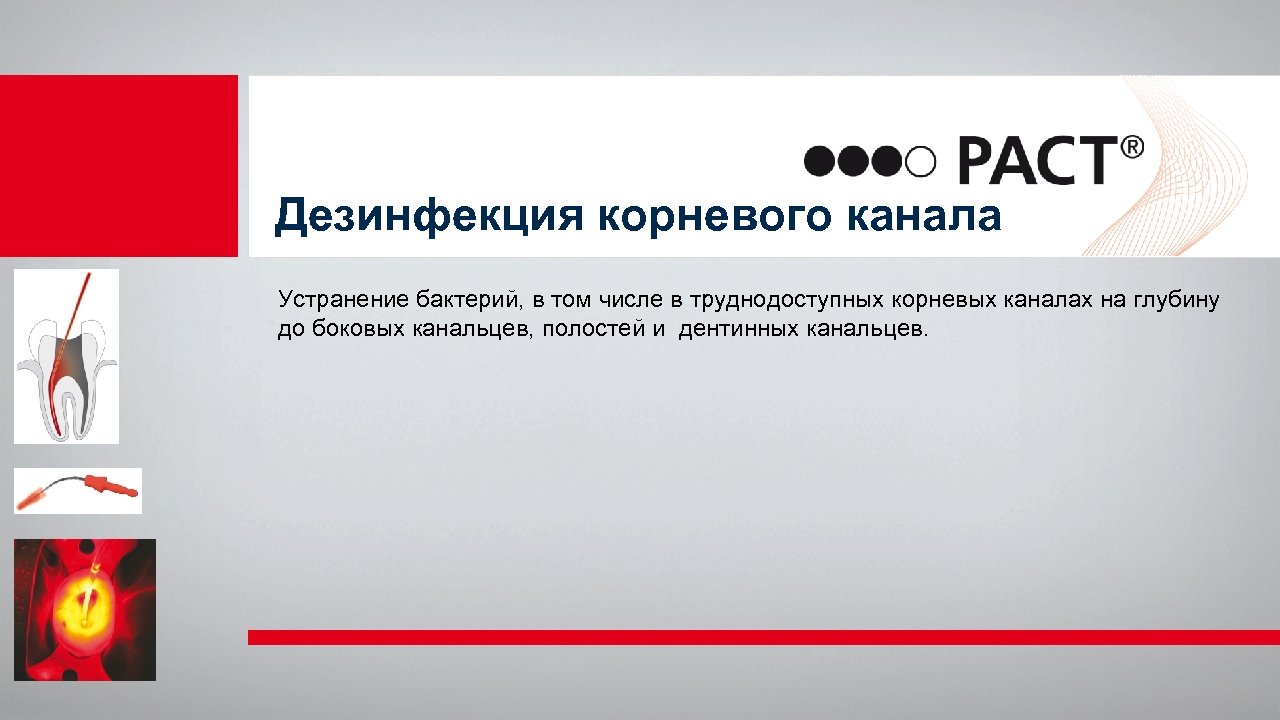 PACT®

Дезинфекция корневого канала

Устранение бактерий, в том числе в труднодоступных корневых каналах на глубину до боковых канальцев, полостей и дентинных канальцев.